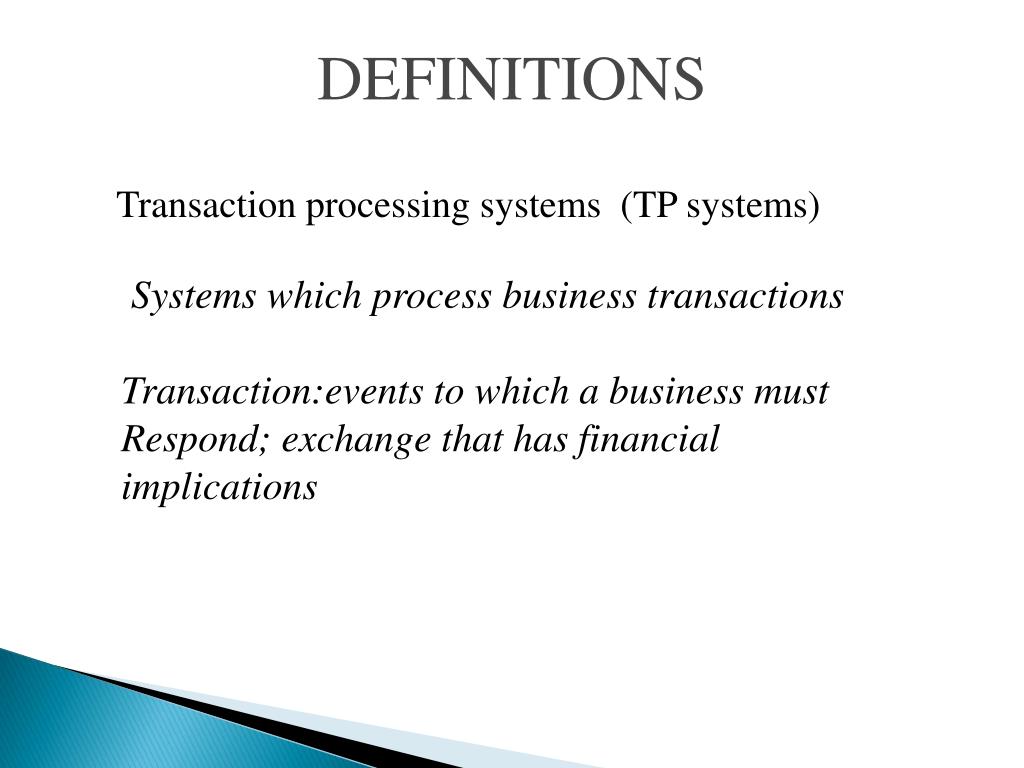 DEFINITIONS

Transaction processing systems (TP systems)

Systems which process business transactions

Transaction:events to which a business must Respond; exchange that has financial implications